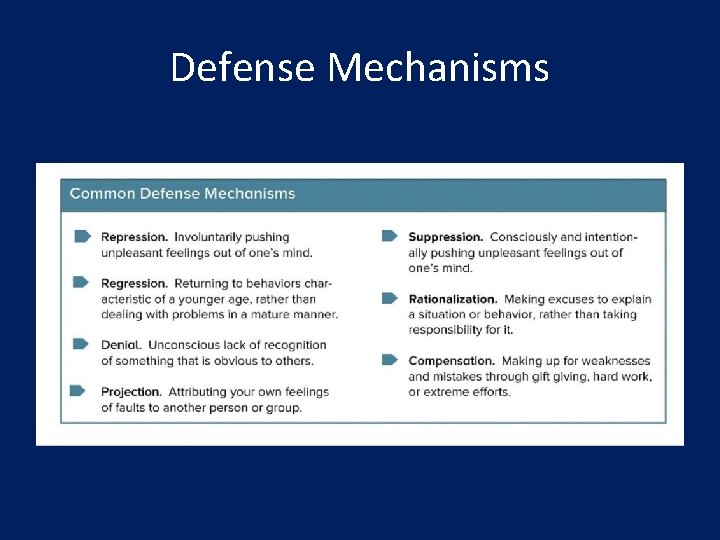 Defense Mechanisms

Common Defense Mechanisms

Repression. Involuntarily pushing unpleasant feelings out of one's mind.

Regression. Returning to behaviors characteristic of a younger age, rather than dealing with problems in a mature manner.

Denial. Unconscious lack of recognition of something that is obvious to others.

Projection. Attributing your own feelings of faults to another person or group.

Suppression. Consciously and intentionally pushing unpleasant feelings out of one's mind.

Rationalization. Making excuses to explain a situation or behavior, rather than taking responsibility for it.

Compensation. Making up for weaknesses and mistakes through gift giving, hard work, or extreme efforts.